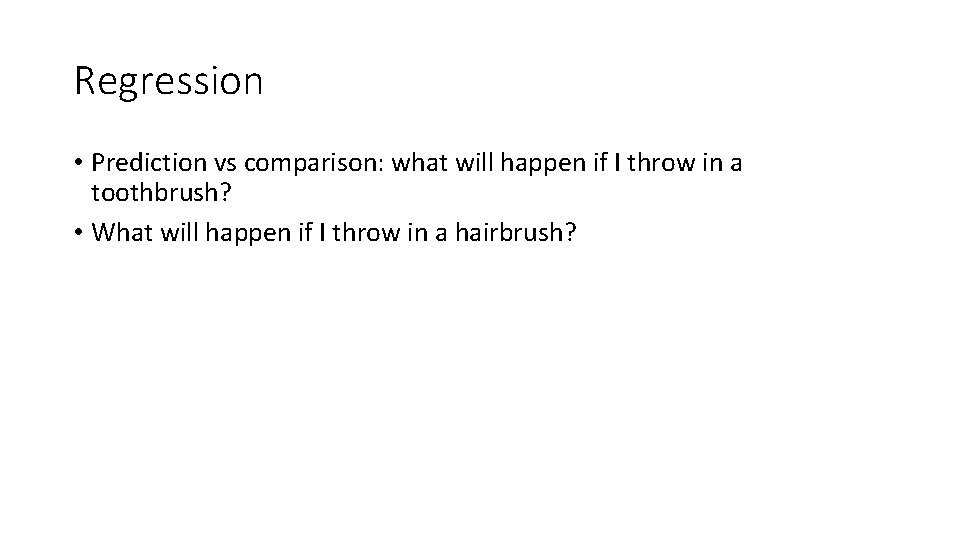 Regression

• Prediction vs comparison: what will happen if I throw in a toothbrush?
• What will happen if I throw in a hairbrush?